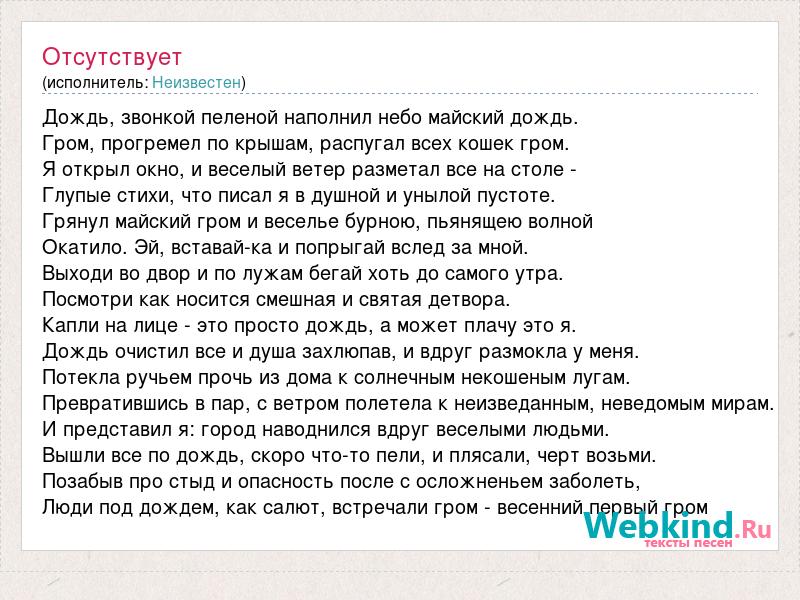 Отсутствует
(исполнитель: Неизвестен)

Дождь, звонкой пеленой наполнил небо майский дождь.
Гром, прогремел по крышам, распугал всех кошек гром.
Я открыл окно, и веселый ветер разметал все на столе -
Глупые стихи, что писал я в душной и унылой пустоте.
Грянул майский гром и веселье бурною, пьянящею волной
Окатило. Эй, вставай-ка и попрыгай вслед за мной.
Выходи во двор и по лужам бегай хоть до самого утра.
Посмотри как носится смешная и святая детвора.
Капли на лице - это просто дождь, а может плачу это я.
Дождь очистил все и душа захлюпав, и вдруг размокла у меня.
Потекла ручьем прочь из дома к солнечным некошеным лугам.
Превратившись в пар, с ветром полетела к неизведанным, неведомым мирам.
И представил я: город наводнился вдруг веселыми людьми.
Вышли все по дождь, скоро что-то пели, и плясали, черт возьми.
Позабыв про стыд и опасность после с осложненьем заболеть,
Люди под дождем, как салют, встречали гром - весенний первый гром

Webkind.Ru
тексты песен